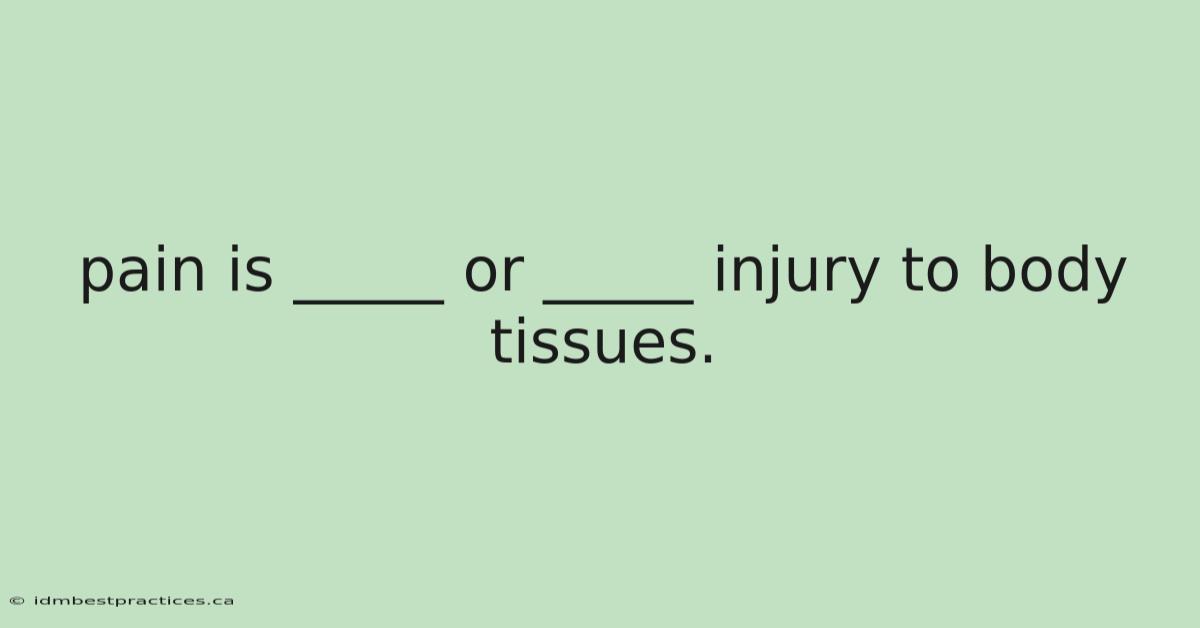 pain is _____ or _____ injury to body tissues.

© idmbestpractices.ca